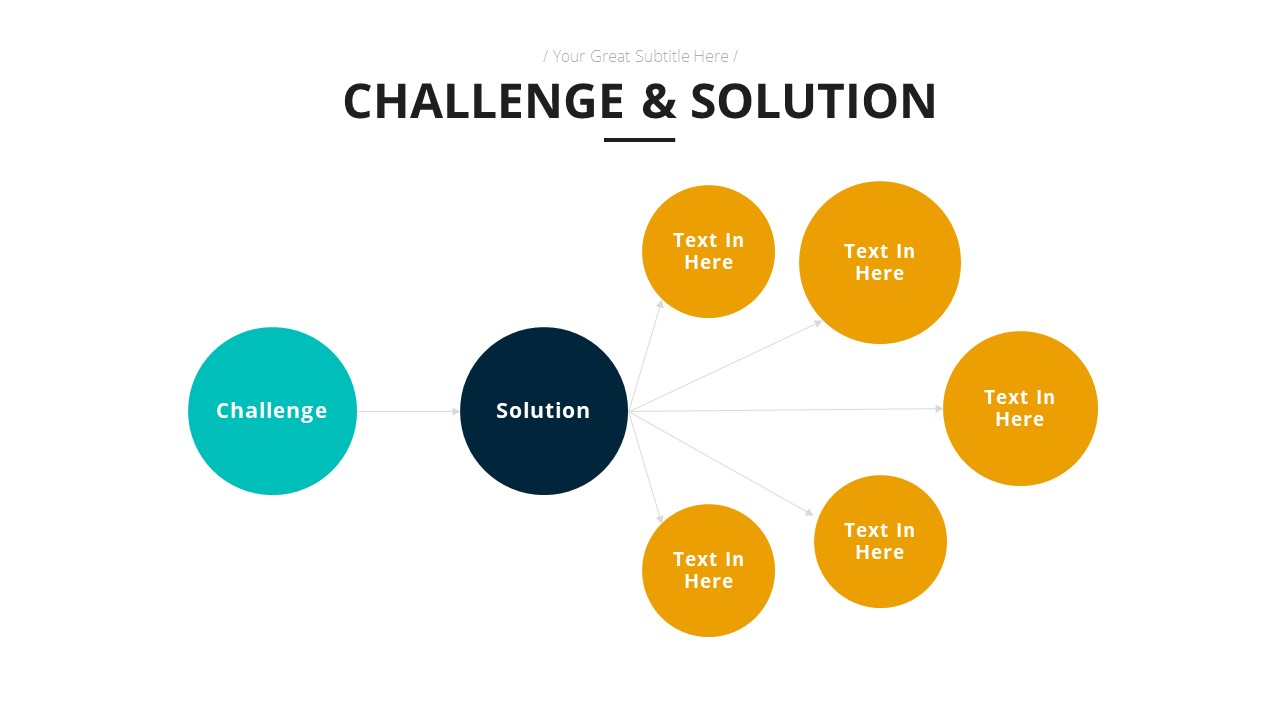 / Your Great Subtitle Here /

CHALLENGE & SOLUTION

Challenge

Solution

Text In Here

Text In Here

Text In Here

Text In Here

Text In Here